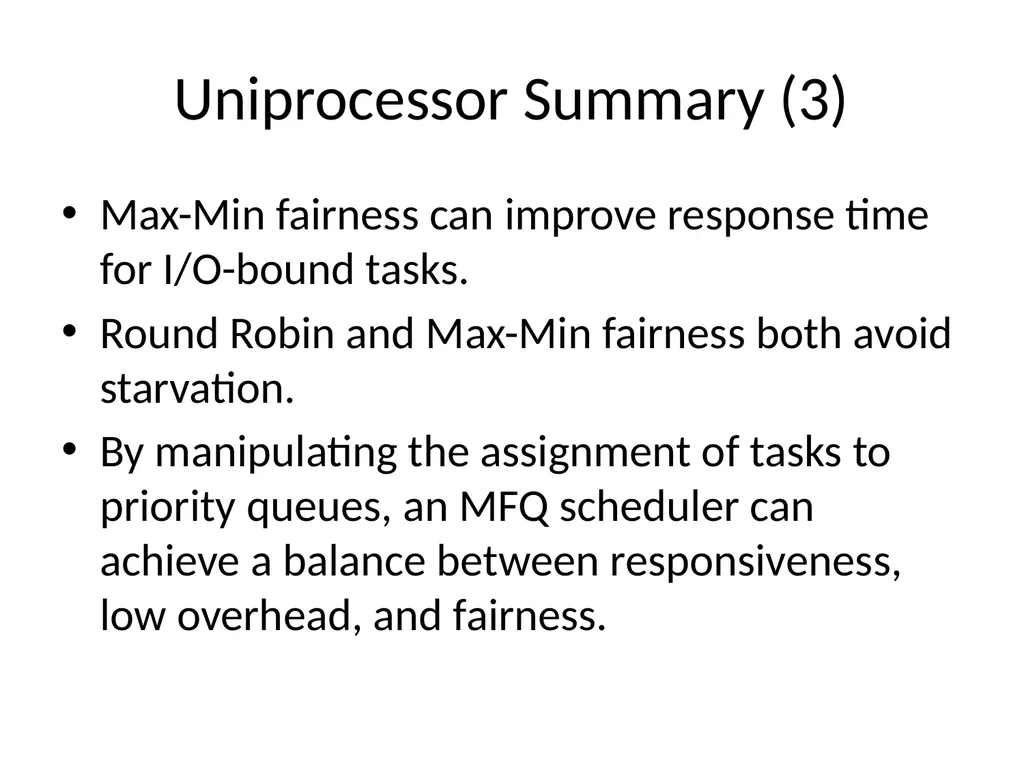 Uniprocessor Summary (3)

• Max-Min fairness can improve response time for I/O-bound tasks.

• Round Robin and Max-Min fairness both avoid starvation.

• By manipulating the assignment of tasks to priority queues, an MFQ scheduler can achieve a balance between responsiveness, low overhead, and fairness.